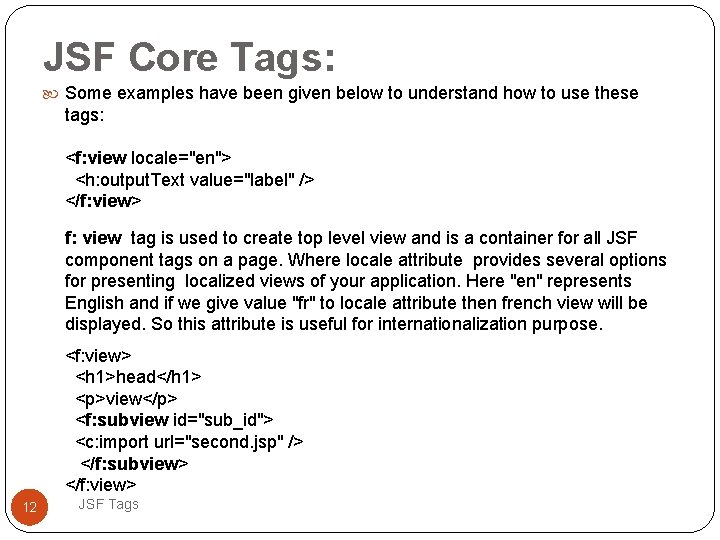 JSF Core Tags:

Some examples have been given below to understand how to use these tags:

<f:view locale="en">
<h:outputText value="label" />
</f:view>

f: view tag is used to create top level view and is a container for all JSF component tags on a page. Where locale attribute provides several options for presenting localized views of your application. Here "en" represents English and if we give value "fr" to locale attribute then french view will be displayed. So this attribute is useful for internationalization purpose.

<f:view>
<h1>head</h1>
<p>view</p>
<f:subview id="sub_id">
<c:import url="second.jsp" />
</f:subview>
</f:view>

12

JSF Tags